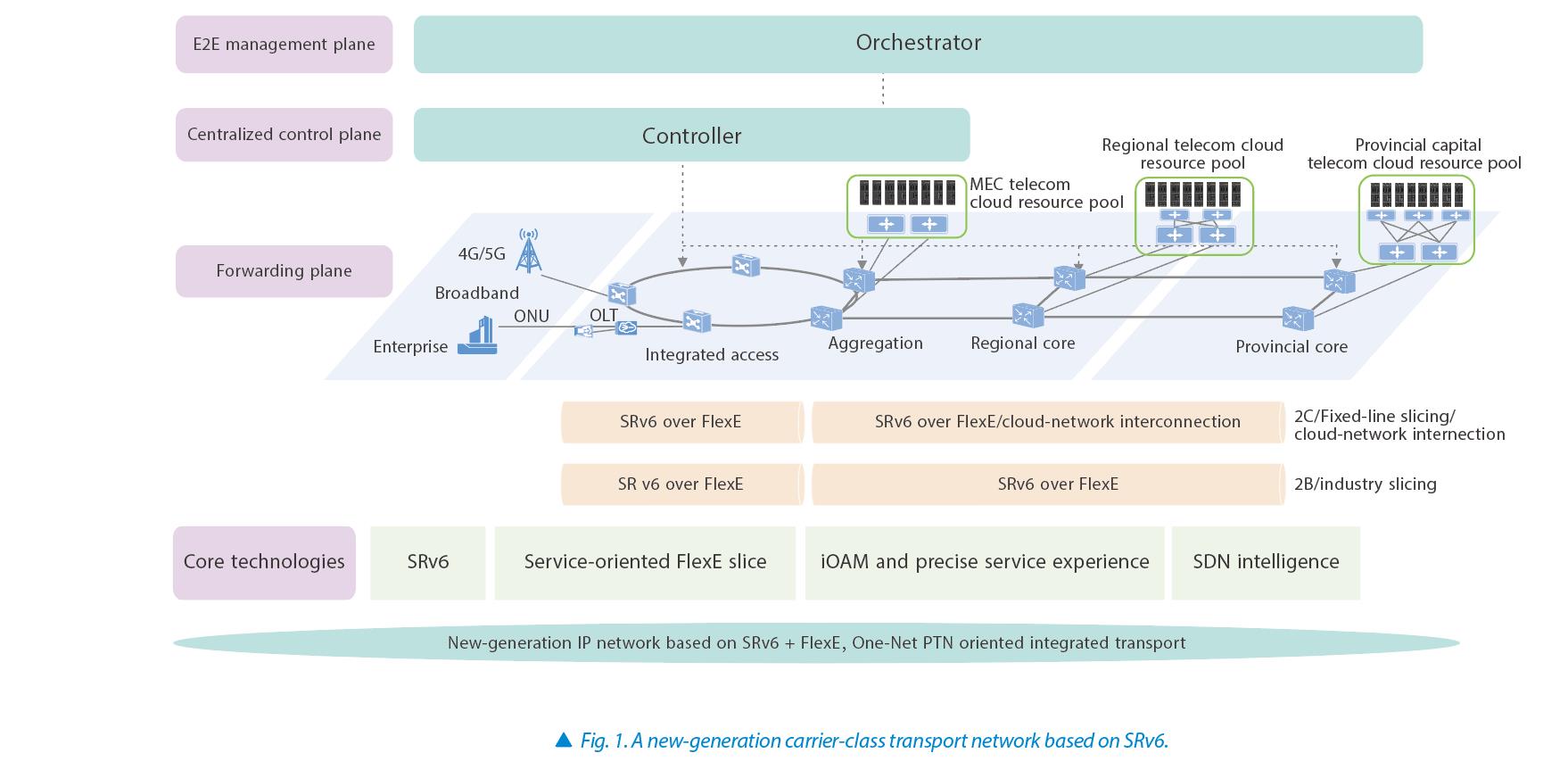 E2E management plane

Orchestrator

Centralized control plane

Controller

Regional telecom cloud resource pool

Provincial capital telecom cloud resource pool

MEC telecom cloud resource pool

Forwarding plane

4G/5G

Broadband

ONU

OLT

Enterprise

Integrated access

Aggregation

Regional core

Provincial core

SRv6 over FlexE

SRv6 over FlexE/cloud-network interconnection

2C/Fixed-line slicing/ cloud-network internection

SR v6 over FlexE

SRv6 over FlexE

2B/industry slicing

Core technologies

SRv6

Service-oriented FlexE slice

iOAM and precise service experience

SDN intelligence

New-generation IP network based on SRv6 + FlexE, One-Net PTN oriented integrated transport

▲ Fig. 1. A new-generation carrier-class transport network based on SRv6.